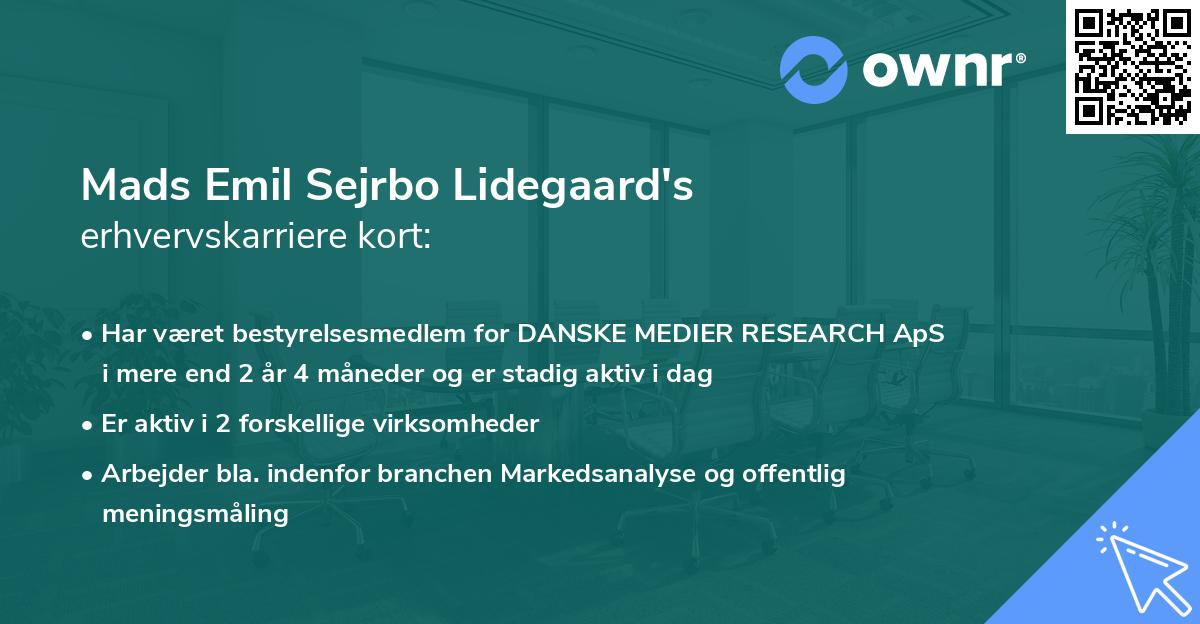 ownr®

Mads Emil Sejrbo Lidegaard's erhvervskarriere kort:

• Har været bestyrelsesmedlem for DANSKE MEDIER RESEARCH ApS i mere end 2 år 4 måneder og er stadig aktiv i dag

• Er aktiv i 2 forskellige virksomheder

• Arbejder bla. indenfor branchen Markedsanalyse og offentlig meningsmåling